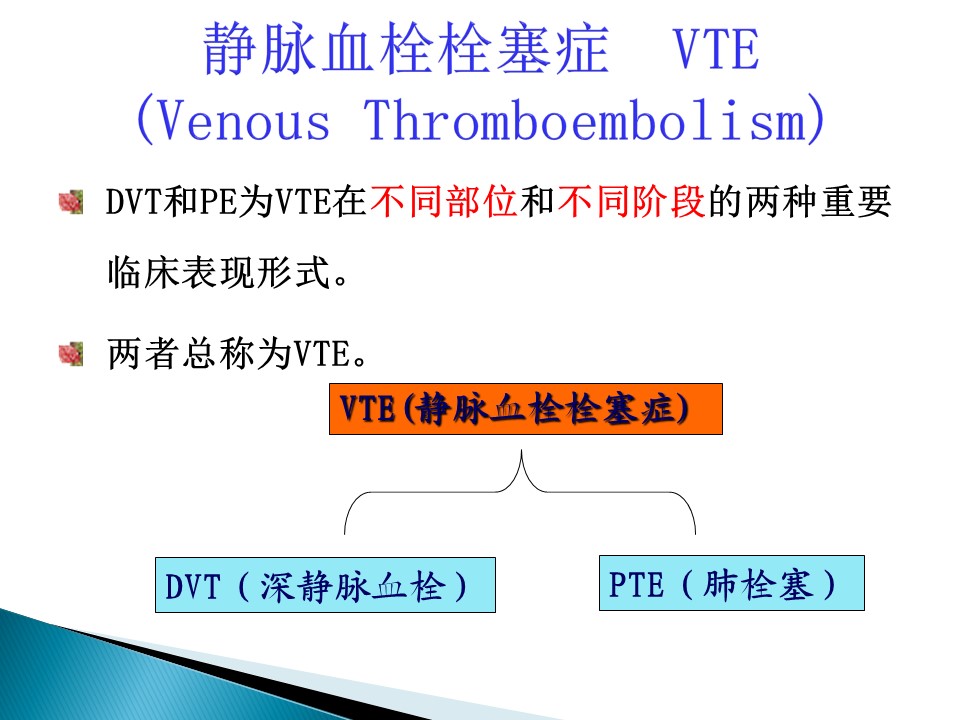 静脉血栓栓塞症　VTE
(Venous Thromboembolism)

DVT和PE为VTE在不同部位和不同阶段的两种重要临床表现形式。

两者总称为VTE。

VTE(静脉血栓栓塞症)

DVT（深静脉血栓）

PTE（肺栓塞）